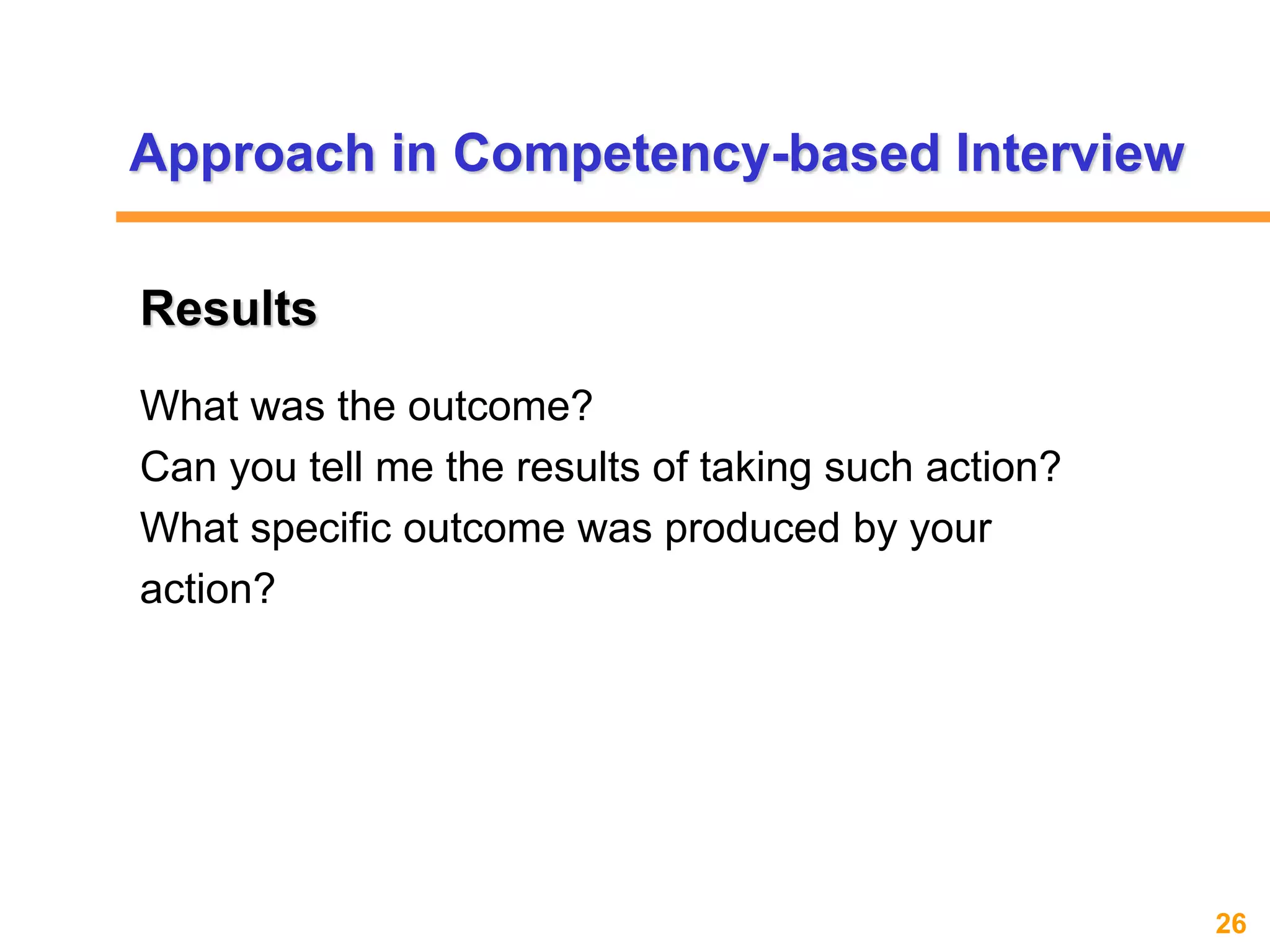 Approach in Competency-based Interview

Results

What was the outcome?
Can you tell me the results of taking such action?
What specific outcome was produced by your action?

26